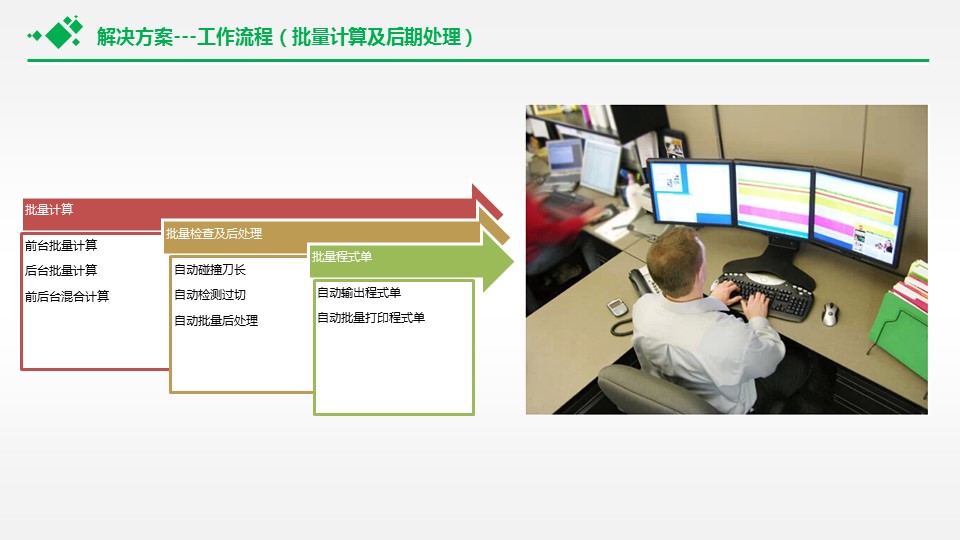 解决方案---工作流程（批量计算及后期处理）

批量计算

前台批量计算
后台批量计算
前后台混合计算

批量检查及后处理

自动碰撞刀长
自动检测过切
自动批量后处理

批量程式单

自动输出程式单
自动批量打印程式单